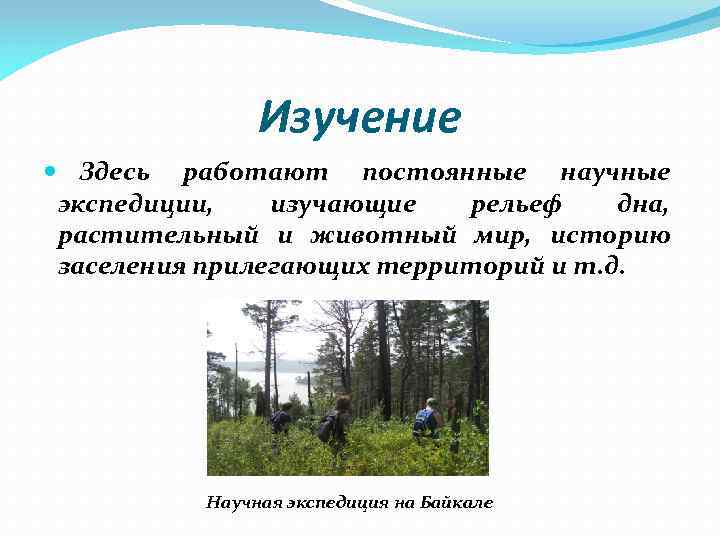 Изучение

Здесь работают постоянные научные экспедиции, изучающие рельеф дна, растительный и животный мир, историю заселения прилегающих территорий и т.д.

Научная экспедиция на Байкале